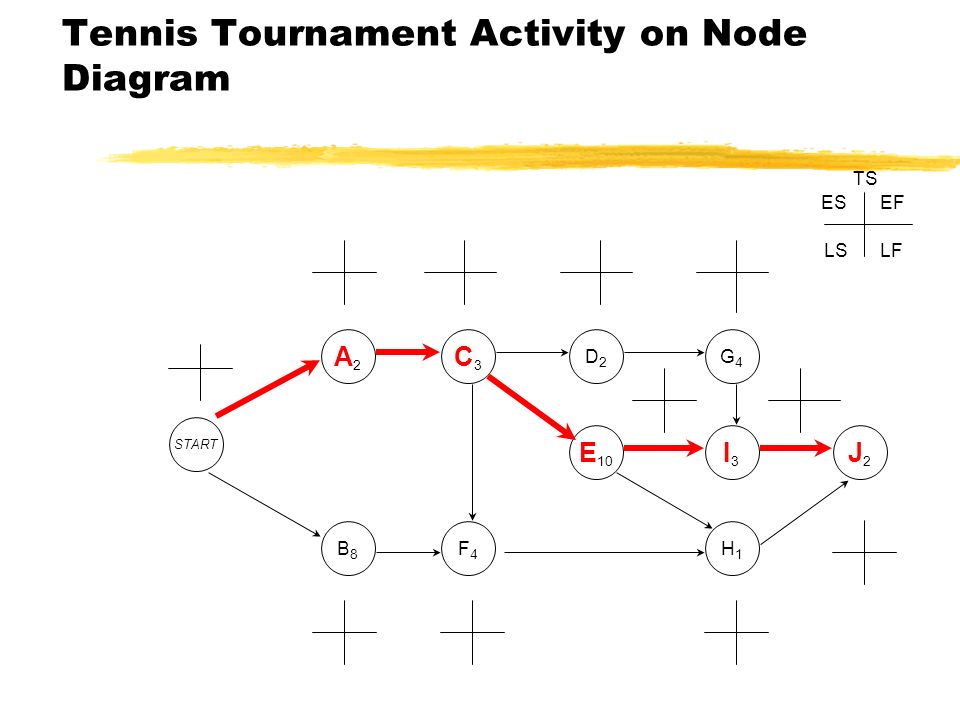 Tennis Tournament Activity on Node Diagram

TS

ES EF

LS LF

START

$A_2$

$C_3$

$D_2$

$G_4$

$E_{10}$

$I_3$

$J_2$

$B_8$

$F_4$

$H_1$